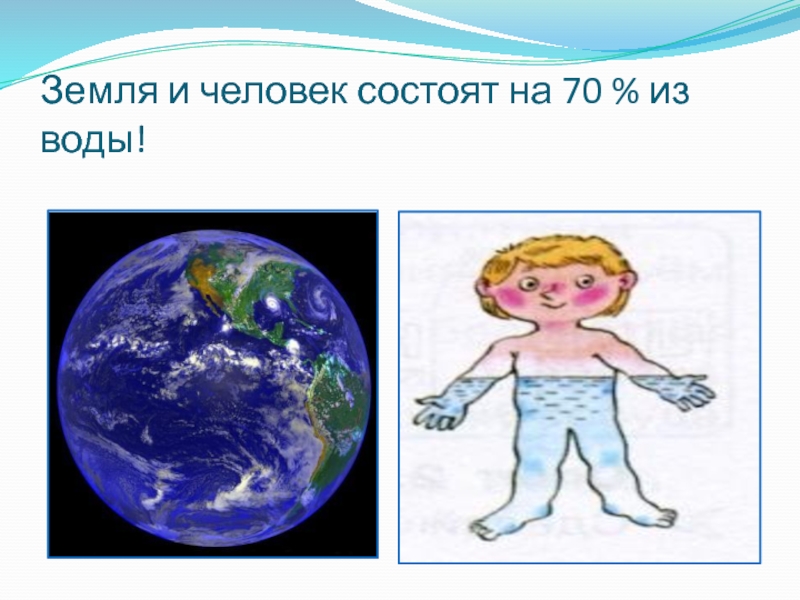 Земля и человек состоят на 70 % из воды!